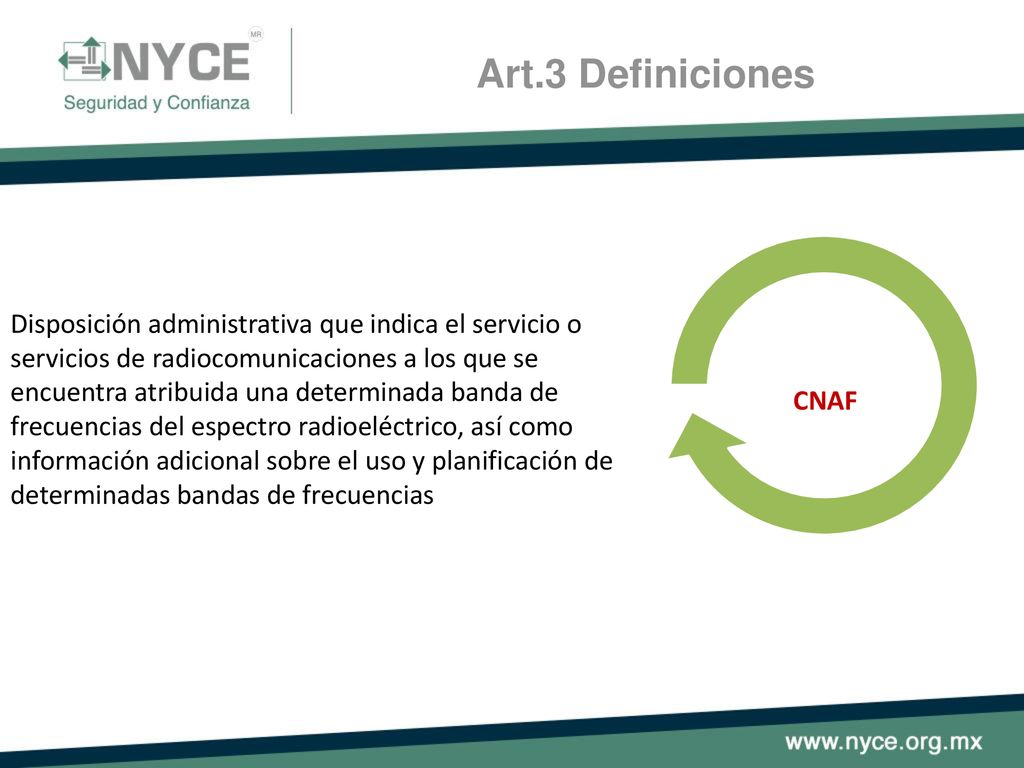 NYCE MR
Seguridad y Confianza

Art.3 Definiciones

Disposición administrativa que indica el servicio o servicios de radiocomunicaciones a los que se encuentra atribuida una determinada banda de frecuencias del espectro radioeléctrico, así como información adicional sobre el uso y planificación de determinadas bandas de frecuencias

CNAF

www.nyce.org.mx